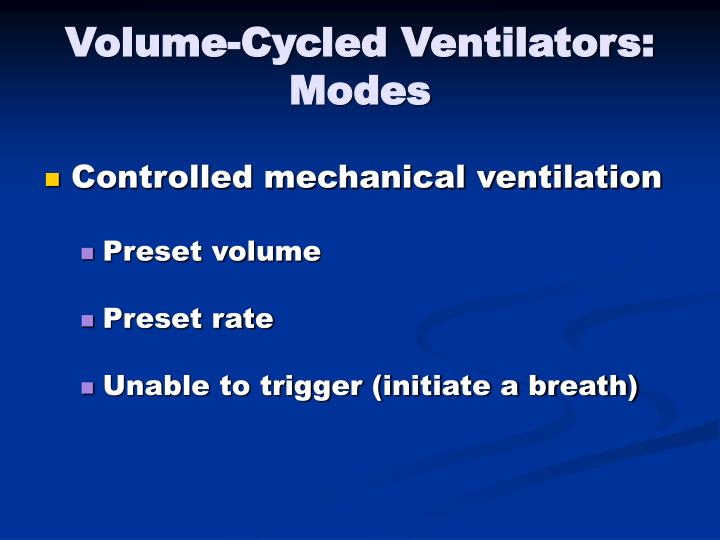 Volume-Cycled Ventilators: Modes

Controlled mechanical ventilation

Preset volume

Preset rate

Unable to trigger (initiate a breath)